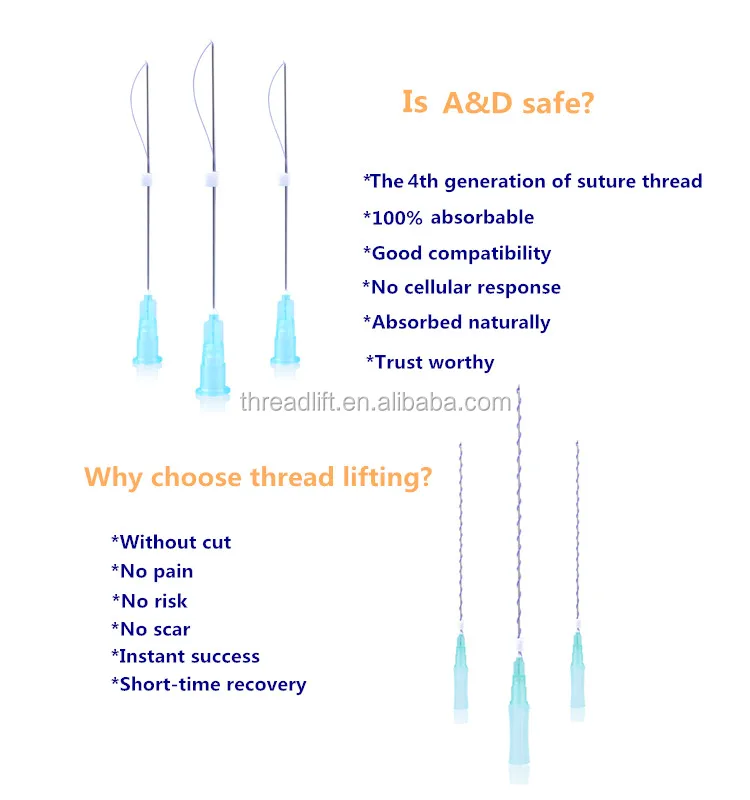 Is A&D safe?

*The 4th generation of suture thread
*100% absorbable
*Good compatibility
*No cellular response
*Absorbed naturally
*Trust worthy

threadlift.en.alibaba.com

Why choose thread lifting?

*Without cut
*No pain
*No risk
*No scar
*Instant success
*Short-time recovery